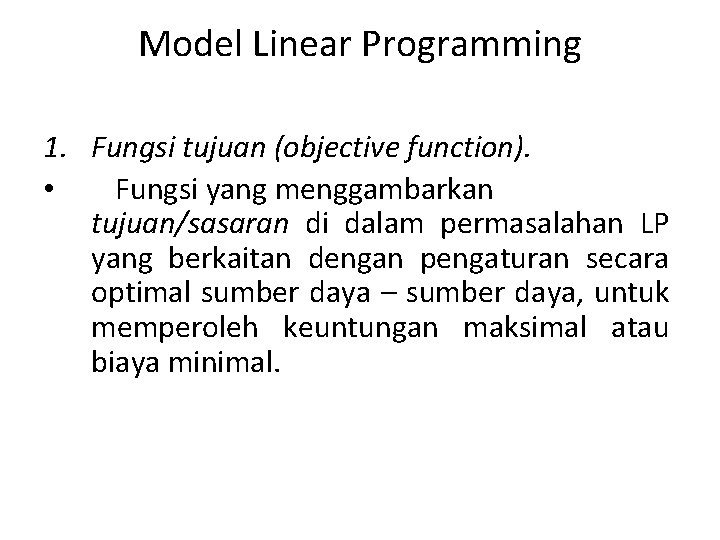 Model Linear Programming

1. Fungsi tujuan (objective function).

• Fungsi yang menggambarkan tujuan/sasaran di dalam permasalahan LP yang berkaitan dengan pengaturan secara optimal sumber daya – sumber daya, untuk memperoleh keuntungan maksimal atau biaya minimal.